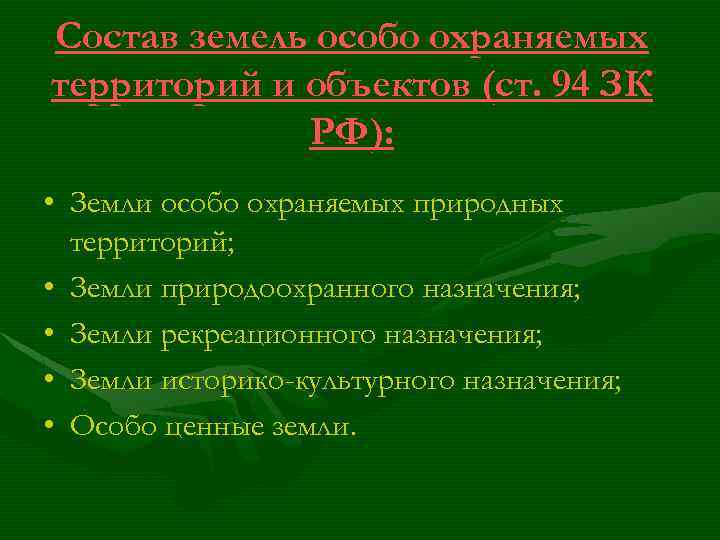 Состав земель особо охраняемых территорий и объектов (ст. 94 ЗК РФ):

• Земли особо охраняемых природных территорий;
• Земли природоохранного назначения;
• Земли рекреационного назначения;
• Земли историко-культурного назначения;
• Особо ценные земли.